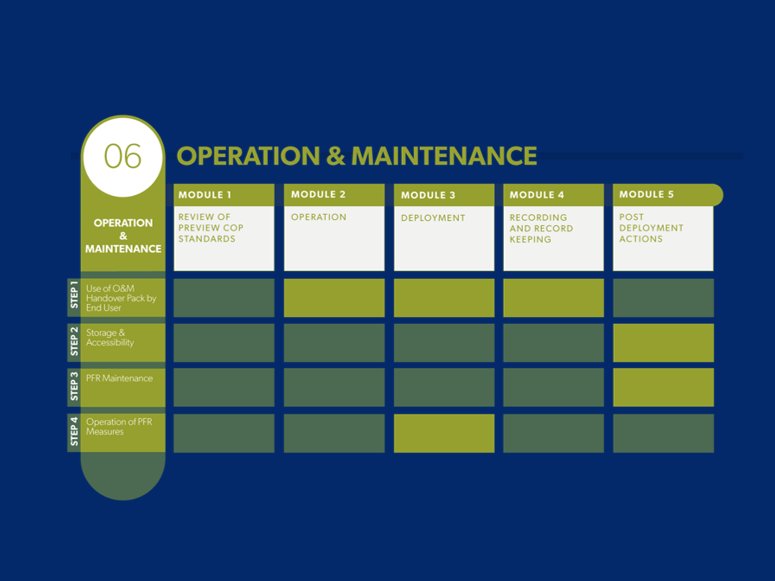 06

OPERATION & MAINTENANCE

| OPERATION & MAINTENANCE | MODULE 1 REVIEW OF PREVIEW COP STANDARDS | MODULE 2 OPERATION | MODULE 3 DEPLOYMENT | MODULE 4 RECORDING AND RECORD KEEPING | MODULE 5 POST DEPLOYMENT ACTIONS |
|---|---|---|---|---|---|
| STEP 1 Use of O&M Handover Pack by End User | | | | | |
| STEP 2 Storage & Accessibility | | | | | |
| STEP 3 PFR Maintenance | | | | | |
| STEP 4 Operation of PFR Measures | | | | | |